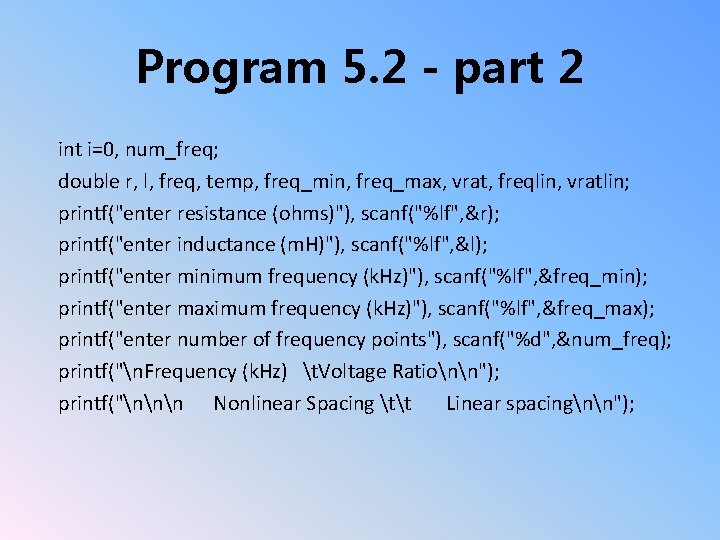 Program 5.2 - part 2

int i=0, num_freq;
double r, l, freq, temp, freq_min, freq_max, vrat, freqlin, vratlin;
printf("enter resistance (ohms)"), scanf("%lf",&r);
printf("enter inductance (mH)"), scanf("%lf",&l);
printf("enter minimum frequency (kHz)"), scanf("%lf",&freq_min);
printf("enter maximum frequency (kHz)"), scanf("%lf",&freq_max);
printf("enter number of frequency points"), scanf("%d",&num_freq);
printf("\nFrequency (kHz)    \tVoltage Ratio\n\n");
printf("\n\n\n      Nonlinear Spacing \t\t       Linear spacing\n\n");